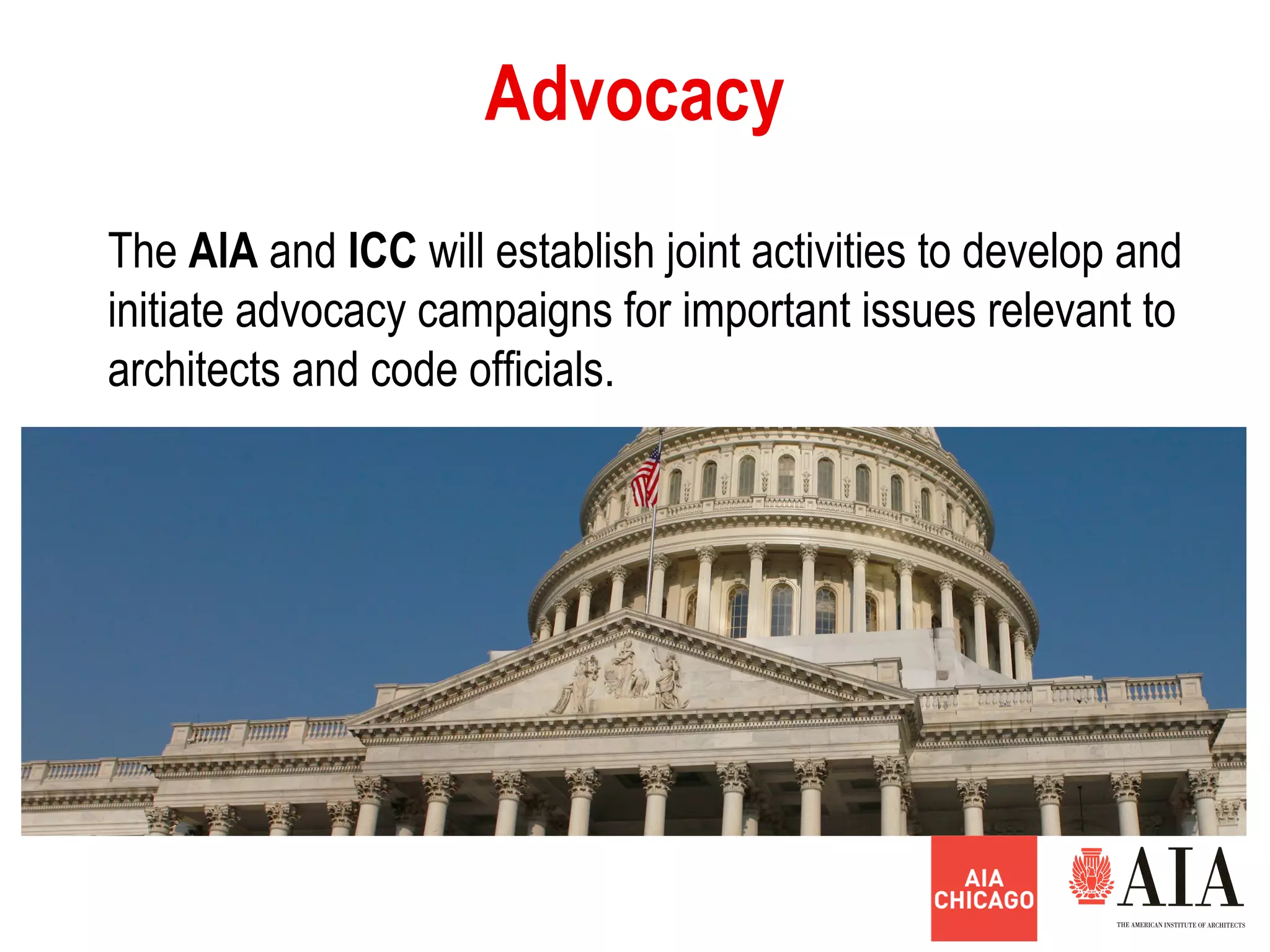 Advocacy

The AIA and ICC will establish joint activities to develop and initiate advocacy campaigns for important issues relevant to architects and code officials.

AIA CHICAGO

AIA
THE AMERICAN INSTITUTE OF ARCHITECTS